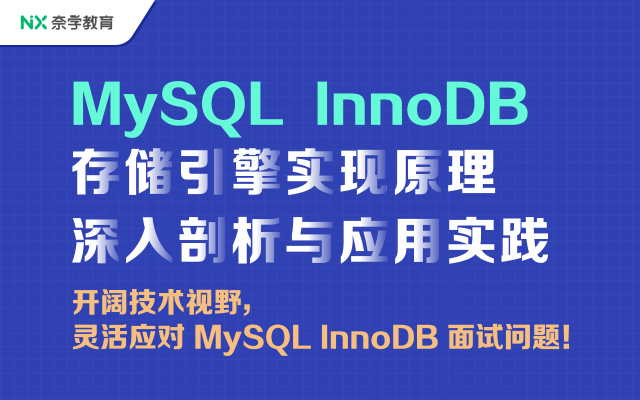 NX 奈学教育

MySQL InnoDB
存储引擎实现原理
深入剖析与应用实践

开阔技术视野，
灵活应对 MySQL InnoDB 面试问题！